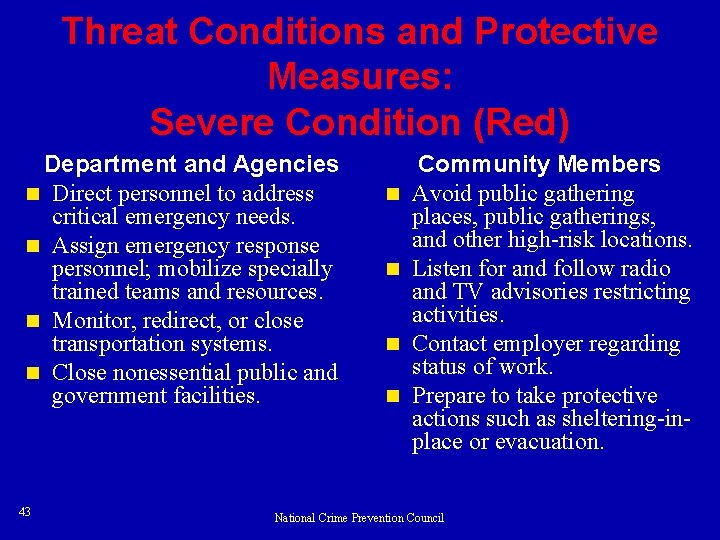 Threat Conditions and Protective Measures:
Severe Condition (Red)

Department and Agencies

- Direct personnel to address critical emergency needs.
- Assign emergency response personnel; mobilize specially trained teams and resources.
- Monitor, redirect, or close transportation systems.
- Close nonessential public and government facilities.

Community Members

- Avoid public gathering places, public gatherings, and other high-risk locations.
- Listen for and follow radio and TV advisories restricting activities.
- Contact employer regarding status of work.
- Prepare to take protective actions such as sheltering-in-place or evacuation.

43

National Crime Prevention Council